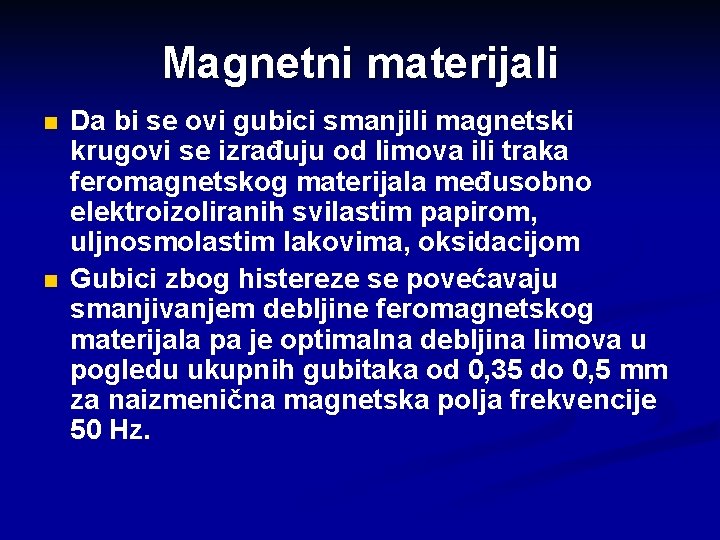 Magnetni materijali

Da bi se ovi gubici smanjili magnetski krugovi se izrađuju od limova ili traka feromagnetskog materijala međusobno elektroizoliranih svilastim papirom, uljnosmolastim lakovima, oksidacijom

Gubici zbog histereze se povećavaju smanjivanjem debljine feromagnetskog materijala pa je optimalna debljina limova u pogledu ukupnih gubitaka od 0,35 do 0,5 mm za naizmenična magnetska polja frekvencije 50 Hz.